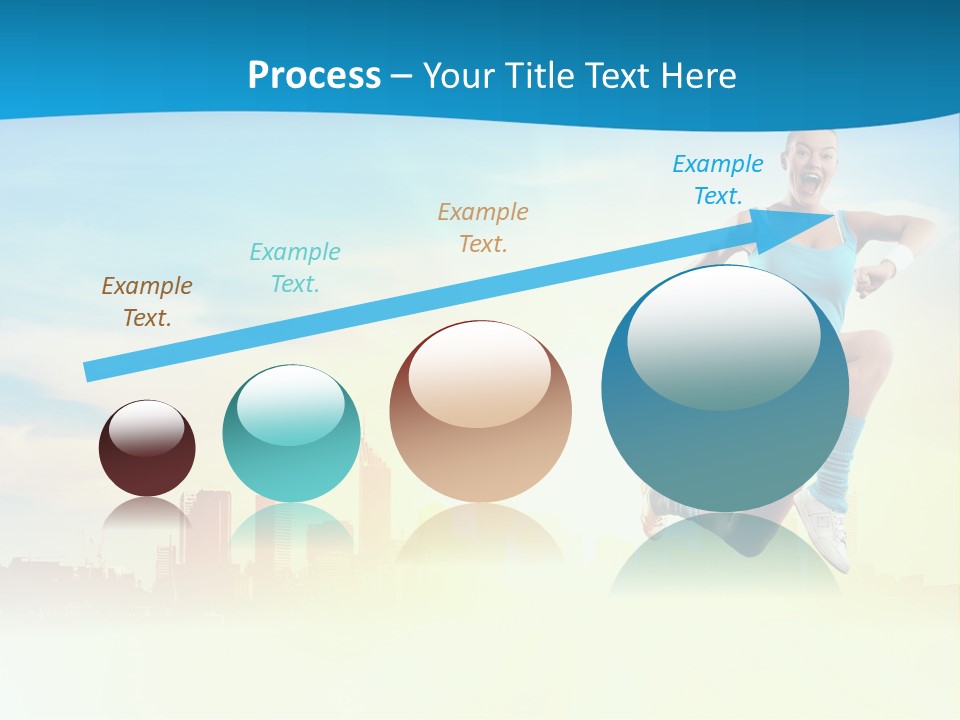 Process – Your Title Text Here

Example Text.

Example Text.

Example Text.

Example Text.